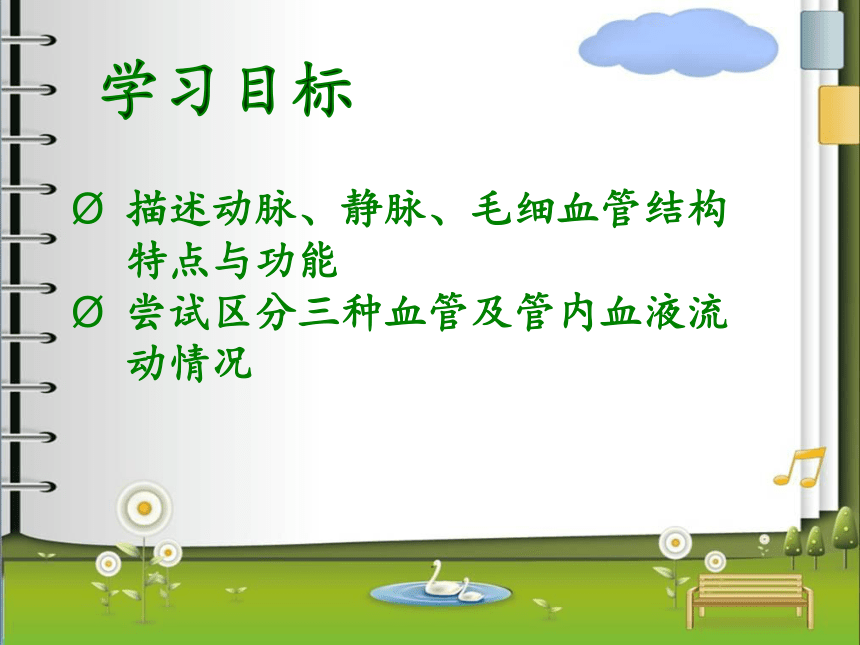 学习目标

Ø 描述动脉、静脉、毛细血管结构特点与功能

Ø 尝试区分三种血管及管内血液流动情况